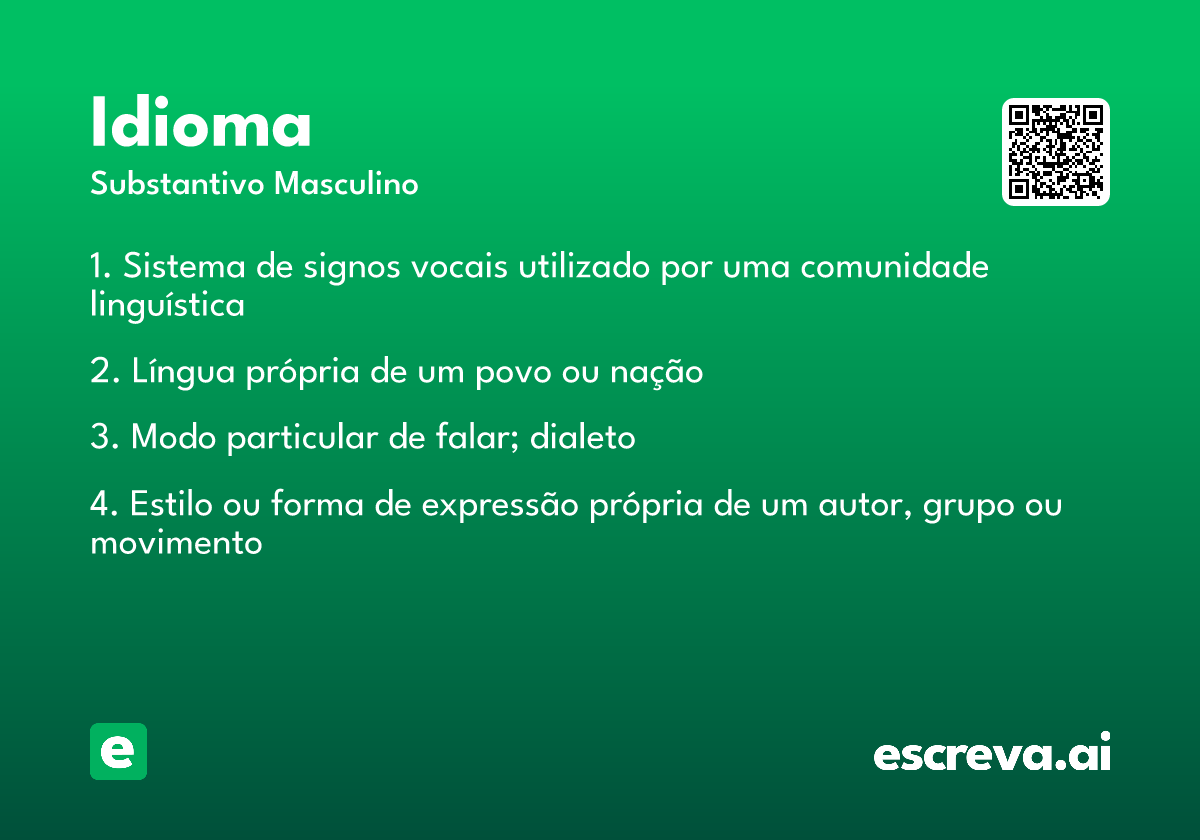 Idioma
Substantivo Masculino

1. Sistema de signos vocais utilizado por uma comunidade linguística

2. Língua própria de um povo ou nação

3. Modo particular de falar; dialeto

4. Estilo ou forma de expressão própria de um autor, grupo ou movimento

e

escreva.ai